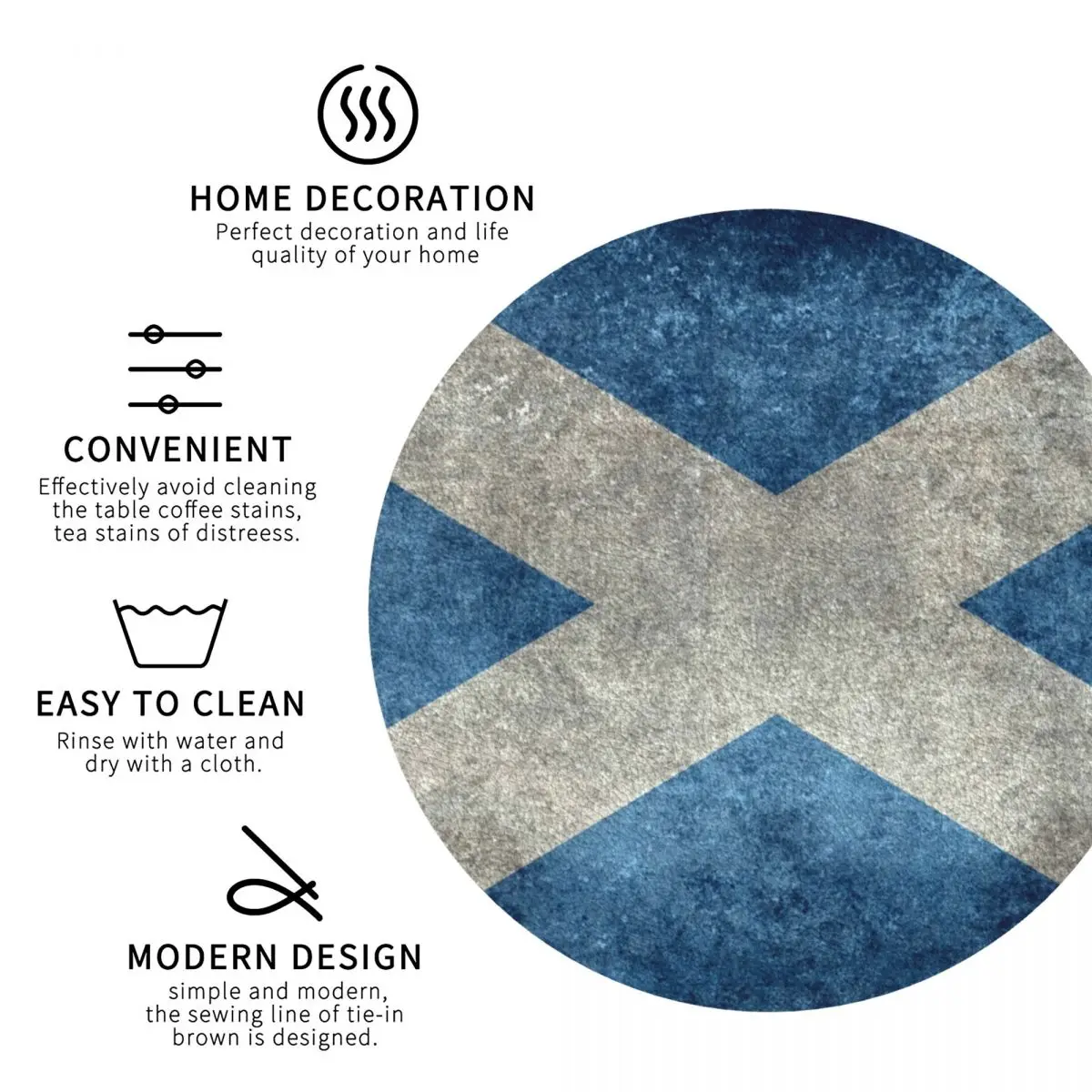 HOME DECORATION
Perfect decoration and life quality of your home

CONVENIENT
Effectively avoid cleaning the table coffee stains, tea stains of distreess.

EASY TO CLEAN
Rinse with water and dry with a cloth.

MODERN DESIGN
simple and modern, the sewing line of tie-in brown is designed.